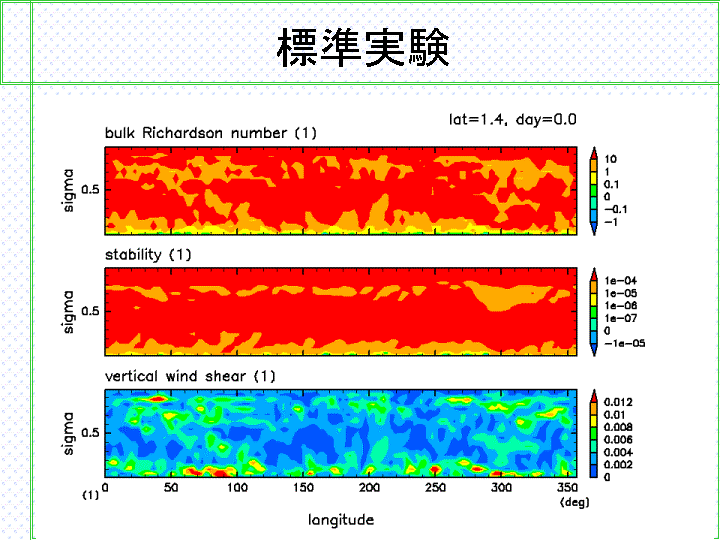 標準実験

lat=1.4, day=0.0

bulk Richardson number (1)

sigma
0.5

10
1
0.1
0
−0.1
−1

stability (1)

sigma
0.5

1e−04
1e−05
1e−06
1e−07
0
−1e−05

vertical wind shear (1)

sigma
0.5

0.012
0.01
0.008
0.006
0.004
0.002
0

(1)
0 50 100 150 200 250 300 350
(deg)
longitude